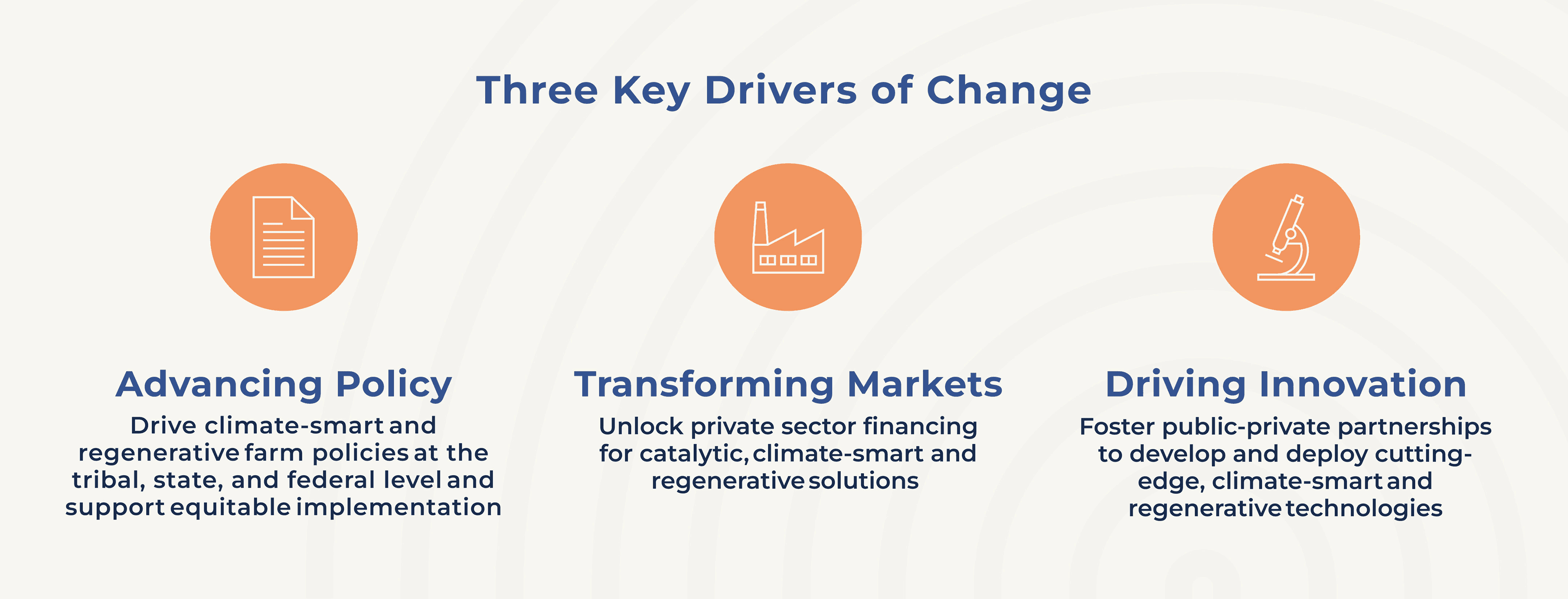 Three Key Drivers of Change

Advancing Policy
Drive climate-smart and regenerative farm policies at the tribal, state, and federal level and support equitable implementation

Transforming Markets
Unlock private sector financing for catalytic, climate-smart and regenerative solutions

Driving Innovation
Foster public-private partnerships to develop and deploy cutting-edge, climate-smart and regenerative technologies